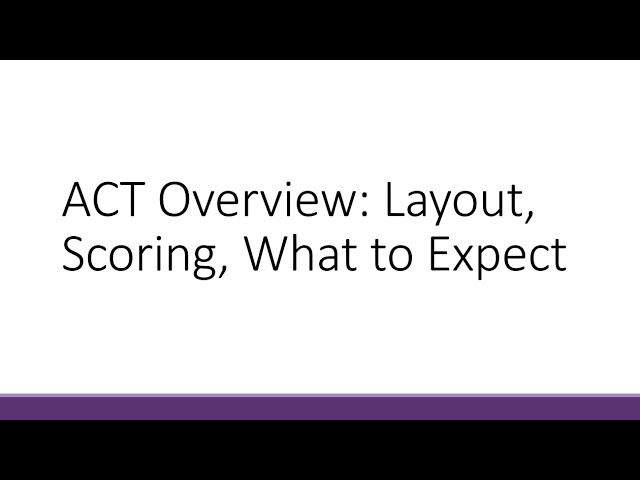 ACT Overview: Layout, Scoring, What to Expect